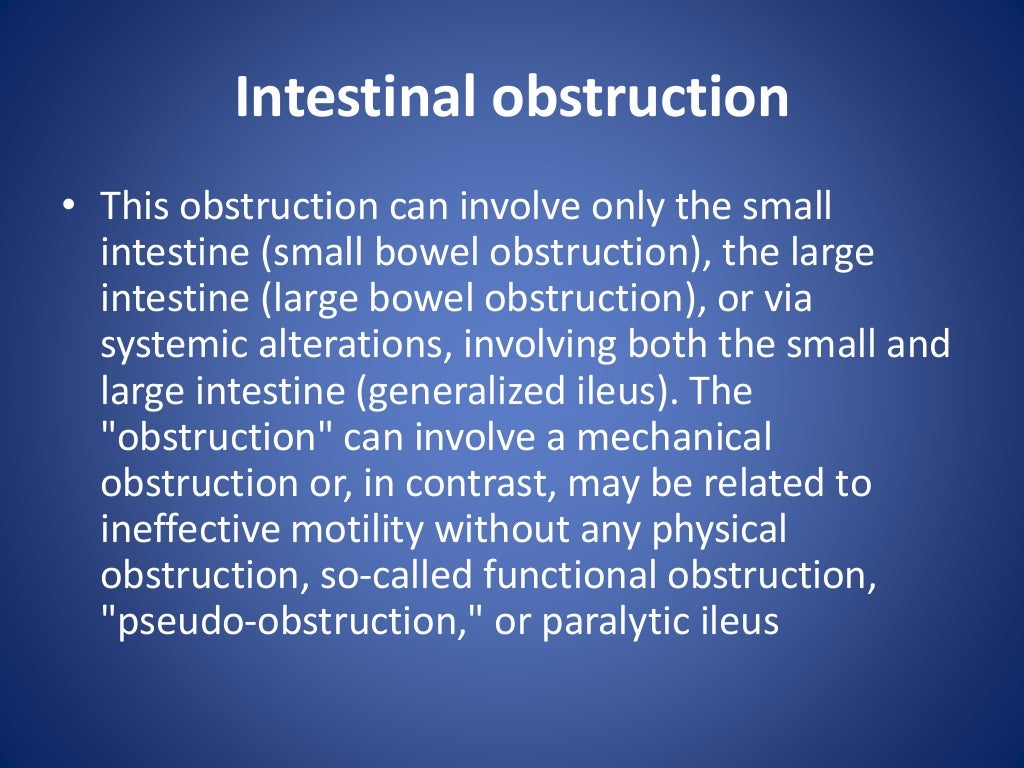 Intestinal obstruction

• This obstruction can involve only the small intestine (small bowel obstruction), the large intestine (large bowel obstruction), or via systemic alterations, involving both the small and large intestine (generalized ileus). The "obstruction" can involve a mechanical obstruction or, in contrast, may be related to ineffective motility without any physical obstruction, so-called functional obstruction, "pseudo-obstruction," or paralytic ileus